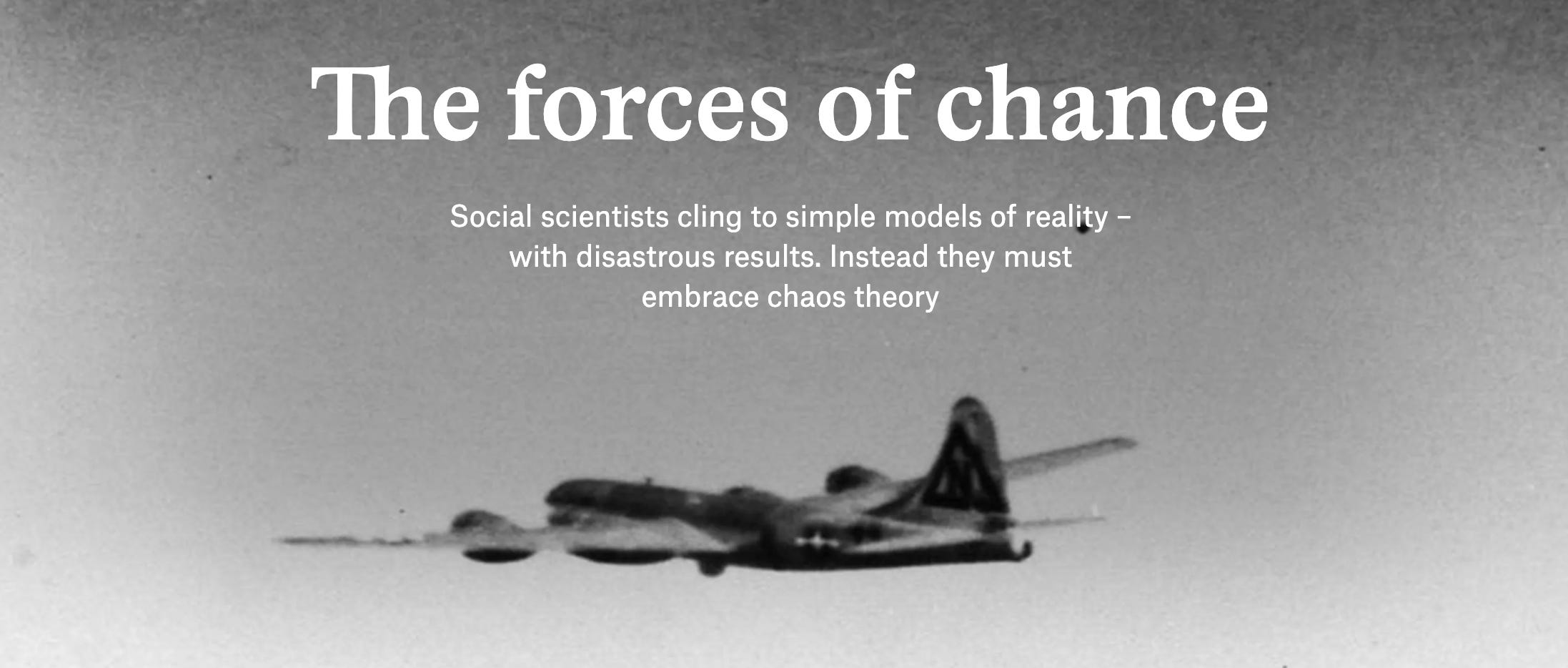 The forces of chance

Social scientists cling to simple models of reality – with disastrous results. Instead they must embrace chaos theory